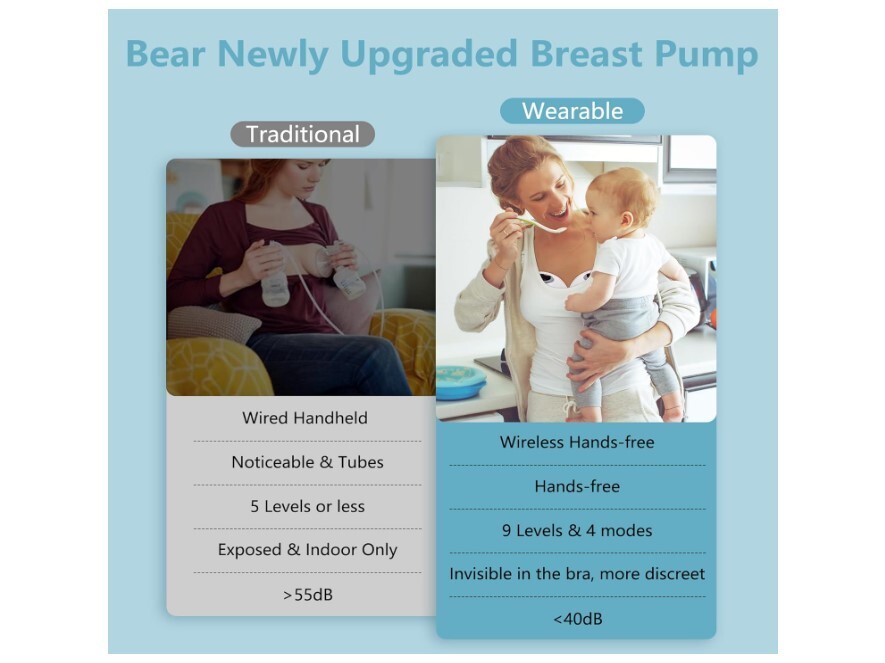 Bear Newly Upgraded Breast Pump

Traditional

Wired Handheld

Noticeable & Tubes

5 Levels or less

Exposed & Indoor Only

>55dB

Wearable

Wireless Hands-free

Hands-free

9 Levels & 4 modes

Invisible in the bra, more discreet

<40dB